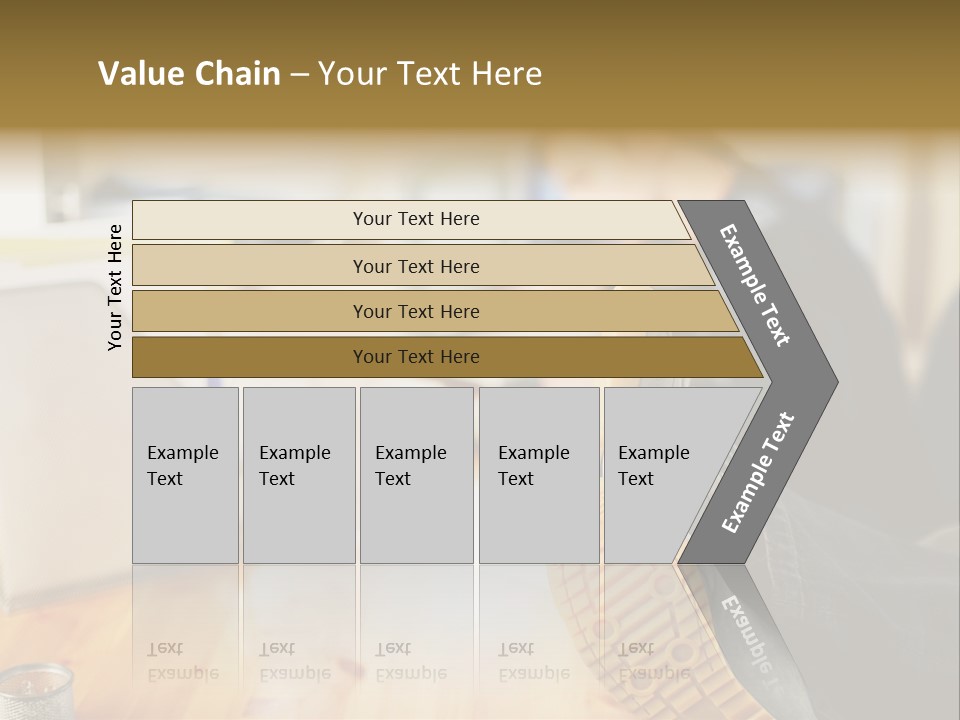 Value Chain – Your Text Here

Your Text Here

Your Text Here

Your Text Here

Your Text Here

Your Text Here

Example Text

Example Text

Example Text

Example Text

Example Text

Example Text

Example Text